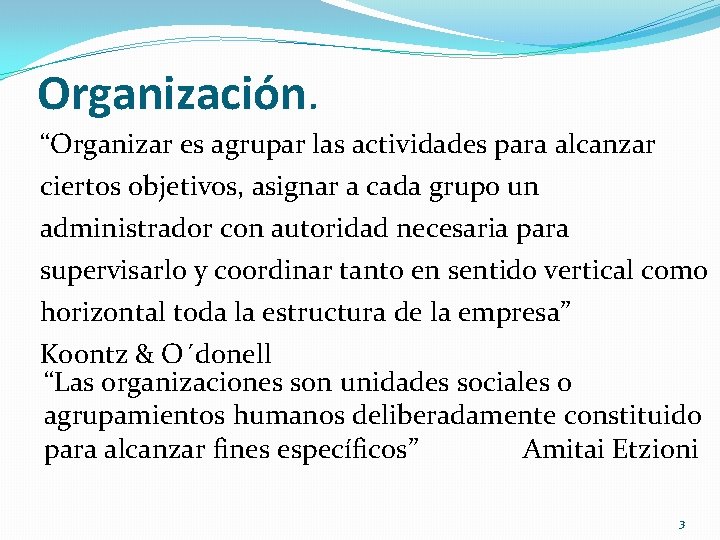 Organización.

“Organizar es agrupar las actividades para alcanzar ciertos objetivos, asignar a cada grupo un administrador con autoridad necesaria para supervisarlo y coordinar tanto en sentido vertical como horizontal toda la estructura de la empresa”
Koontz & O´donell

“Las organizaciones son unidades sociales o agrupamientos humanos deliberadamente constituido para alcanzar fines específicos” Amitai Etzioni

3